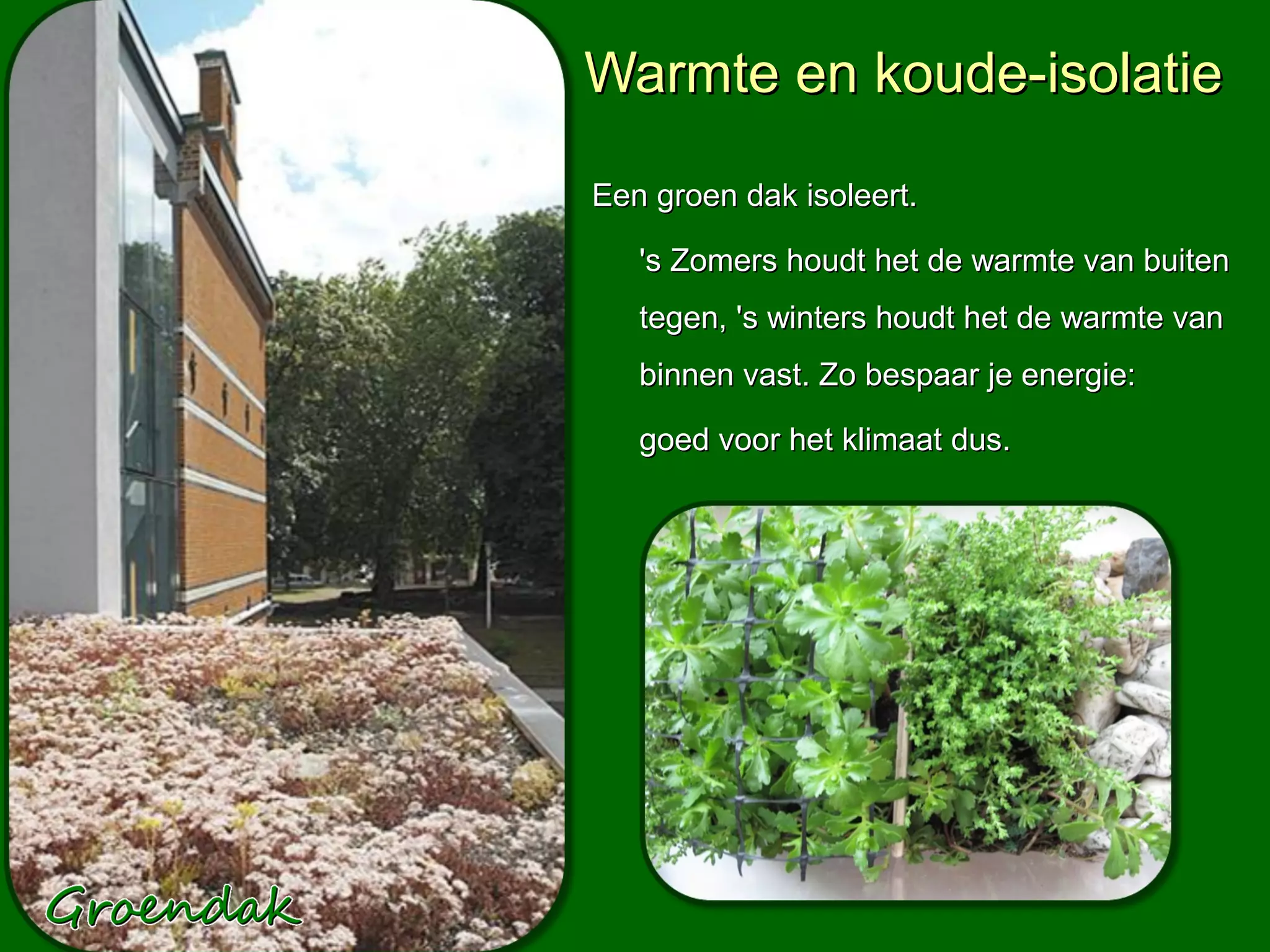 Warmte en koude-isolatie

Een groen dak isoleert.

's Zomers houdt het de warmte van buiten tegen, 's winters houdt het de warmte van binnen vast. Zo bespaar je energie:

goed voor het klimaat dus.

Groendak